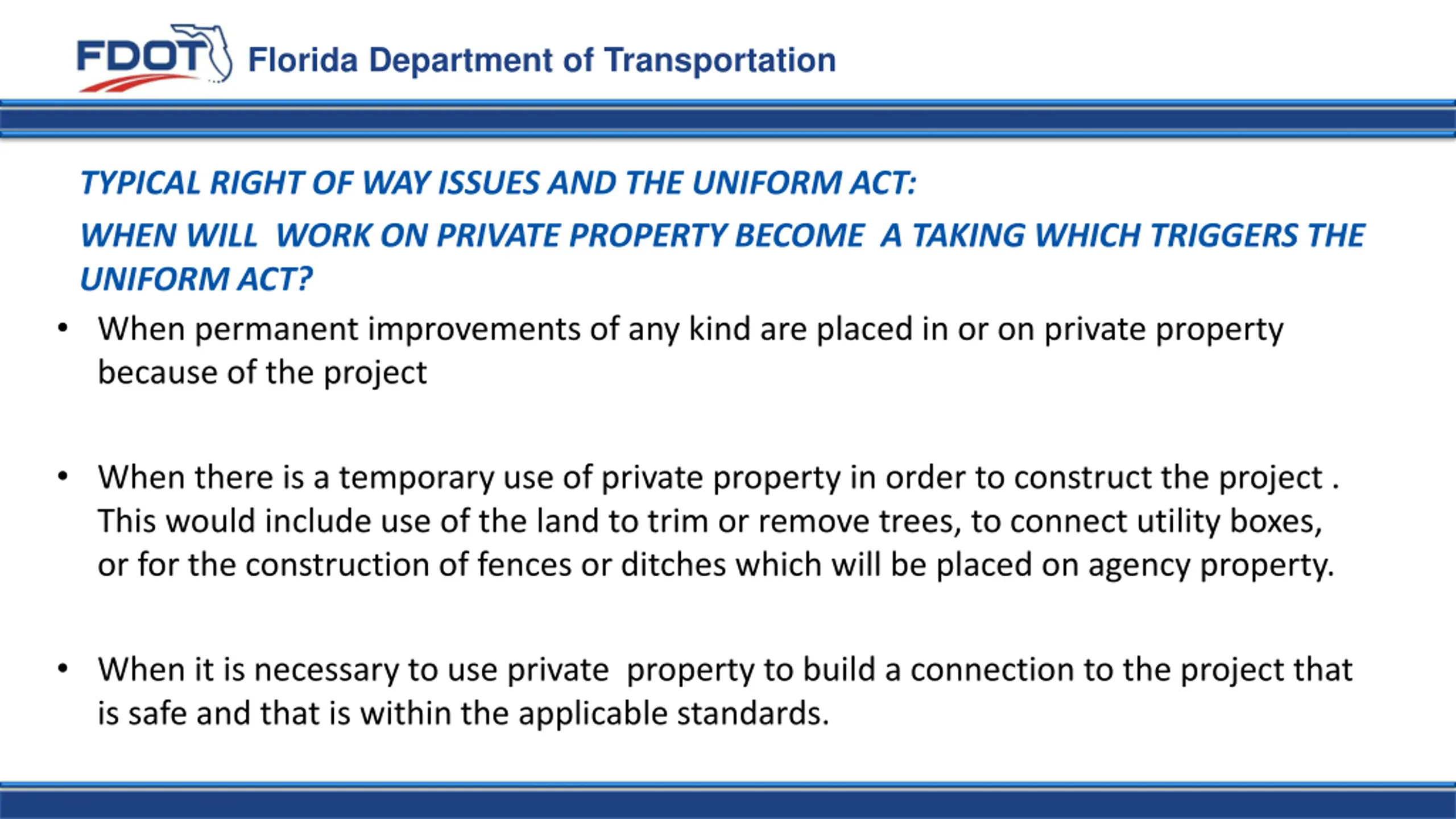 FDOT Florida Department of Transportation

TYPICAL RIGHT OF WAY ISSUES AND THE UNIFORM ACT:

WHEN WILL WORK ON PRIVATE PROPERTY BECOME A TAKING WHICH TRIGGERS THE UNIFORM ACT?

• When permanent improvements of any kind are placed in or on private property because of the project

• When there is a temporary use of private property in order to construct the project . This would include use of the land to trim or remove trees, to connect utility boxes, or for the construction of fences or ditches which will be placed on agency property.

• When it is necessary to use private property to build a connection to the project that is safe and that is within the applicable standards.